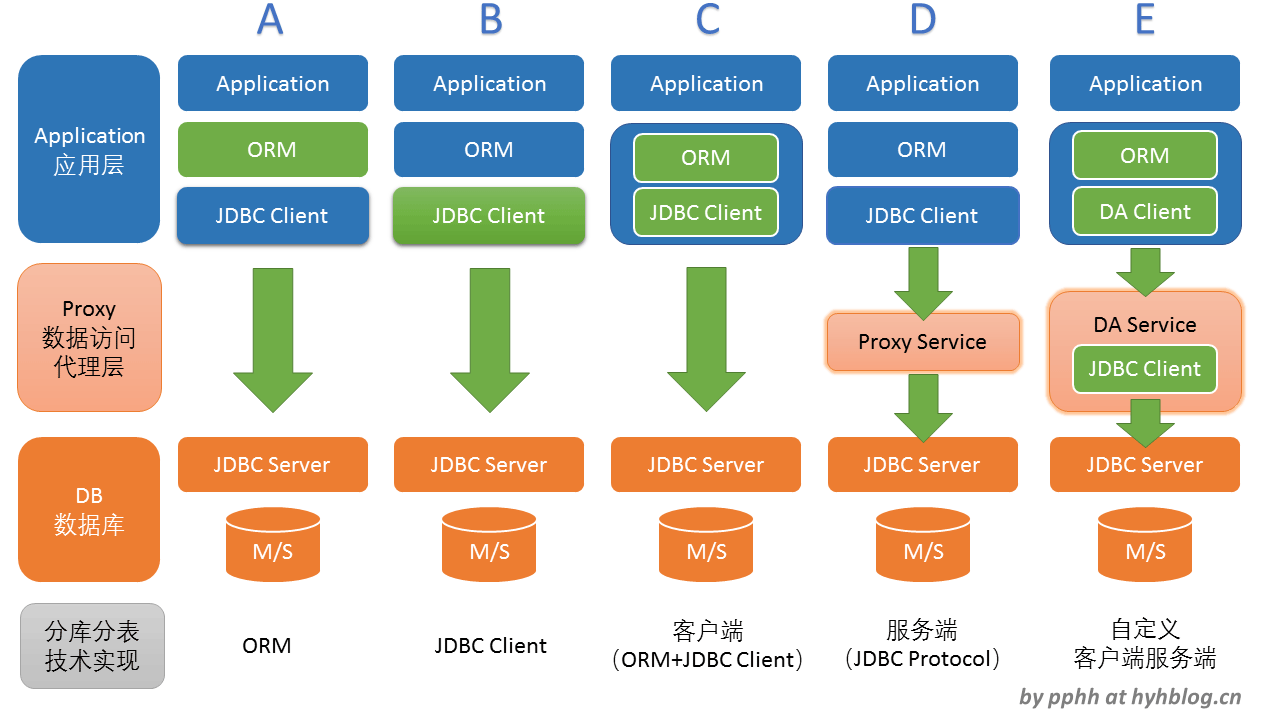 A B C D E

Application
应用层

Application
ORM
JDBC Client

Application
ORM
JDBC Client

Application
ORM
JDBC Client

Application
ORM
JDBC Client

Application
ORM
DA Client

Proxy
数据访问
代理层

Proxy Service

DA Service
JDBC Client

DB
数据库

JDBC Server
M/S

JDBC Server
M/S

JDBC Server
M/S

JDBC Server
M/S

JDBC Server
M/S

分库分表
技术实现

ORM

JDBC Client

客户端
（ORM+JDBC Client）

服务端
（JDBC Protocol）

自定义
客户端服务端

by pphh at hyhblog.cn